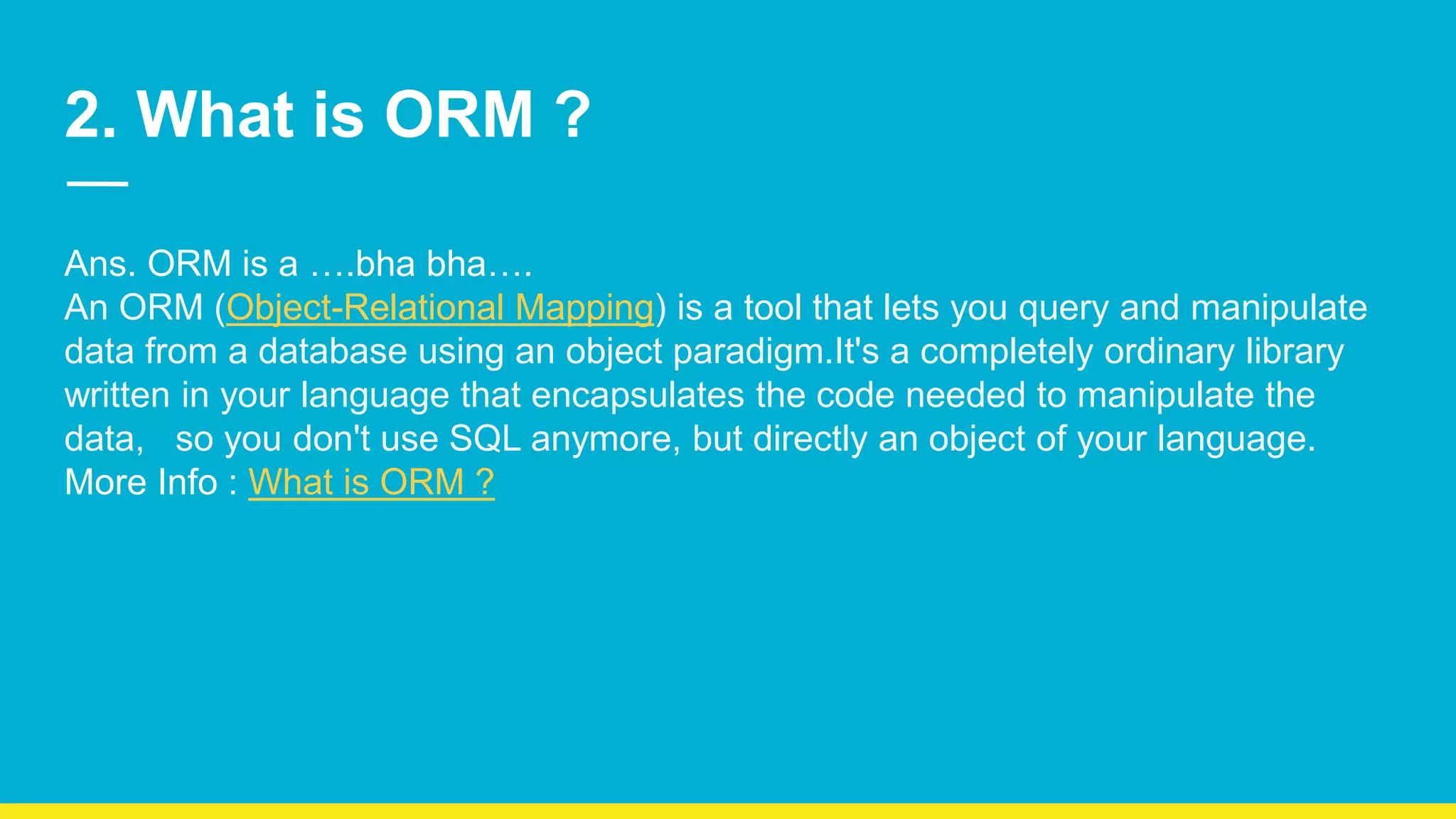 2. What is ORM ?

Ans. ORM is a ….bha bha….
An ORM (Object-Relational Mapping) is a tool that lets you query and manipulate data from a database using an object paradigm.It's a completely ordinary library written in your language that encapsulates the code needed to manipulate the data, so you don't use SQL anymore, but directly an object of your language.
More Info : What is ORM ?